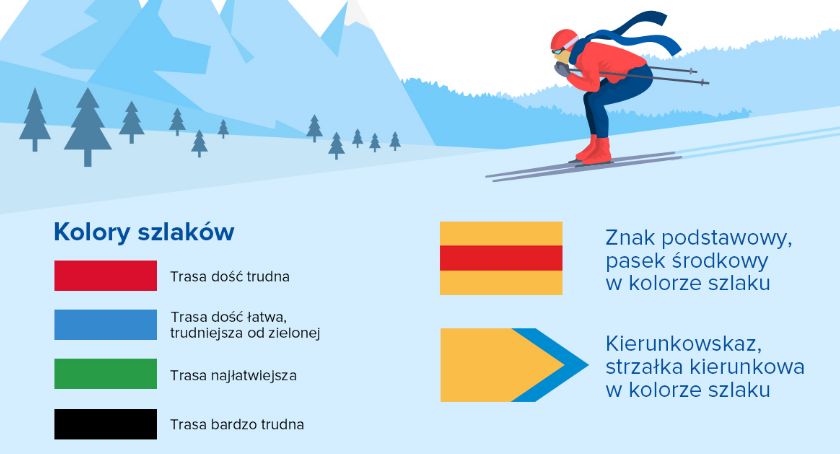 Kolory szlaków

Trasa dość trudna

Trasa dość łatwa, trudniejsza od zielonej

Trasa najłatwiejsza

Trasa bardzo trudna

Znak podstawowy, pasek środkowy w kolorze szlaku

Kierunkowskaz, strzałka kierunkowa w kolorze szlaku